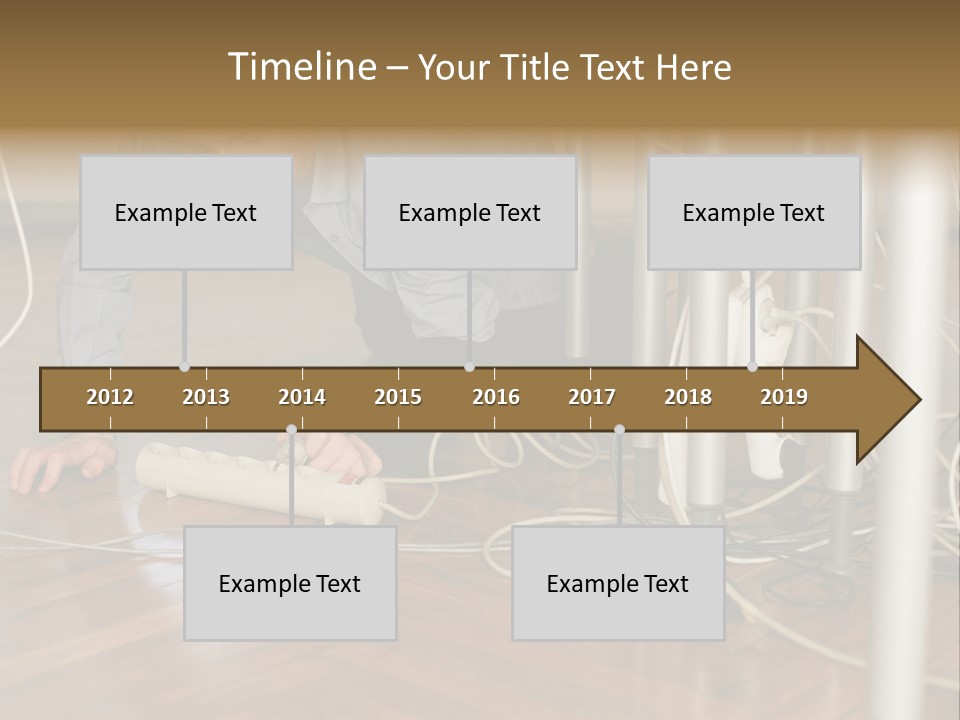 Timeline – Your Title Text Here

Example Text

Example Text

Example Text

2012 2013 2014 2015 2016 2017 2018 2019

Example Text

Example Text